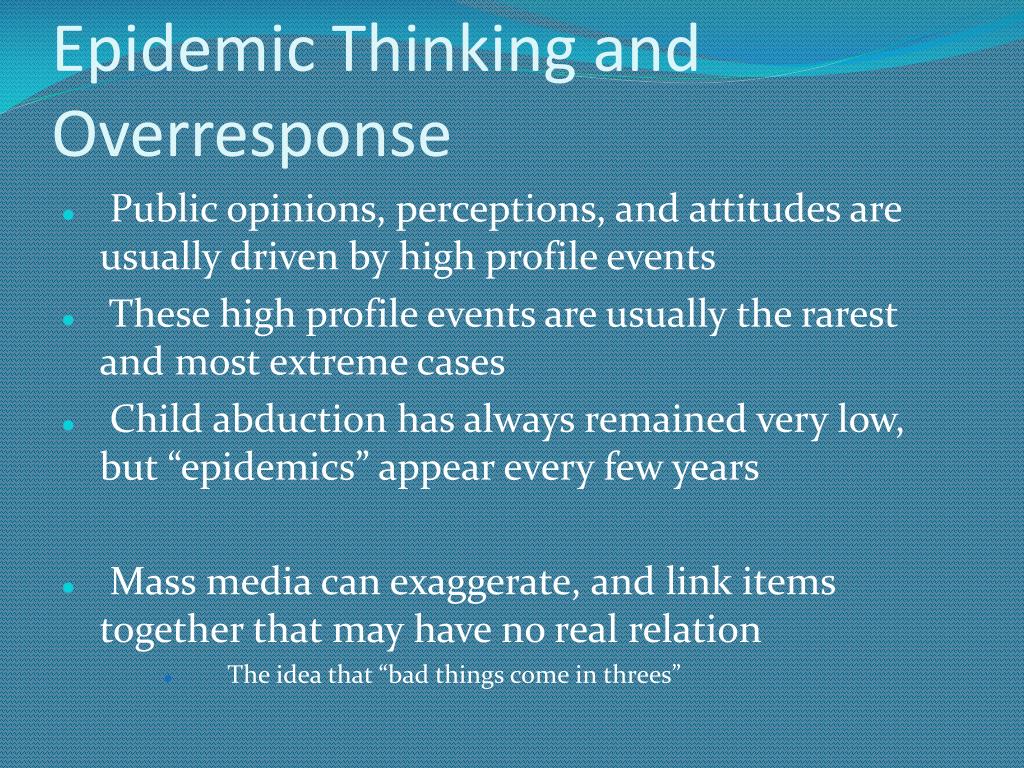 Epidemic Thinking and Overresponse

- Public opinions, perceptions, and attitudes are usually driven by high profile events
- These high profile events are usually the rarest and most extreme cases
- Child abduction has always remained very low, but “epidemics” appear every few years

- Mass media can exaggerate, and link items together that may have no real relation
  - The idea that “bad things come in threes”